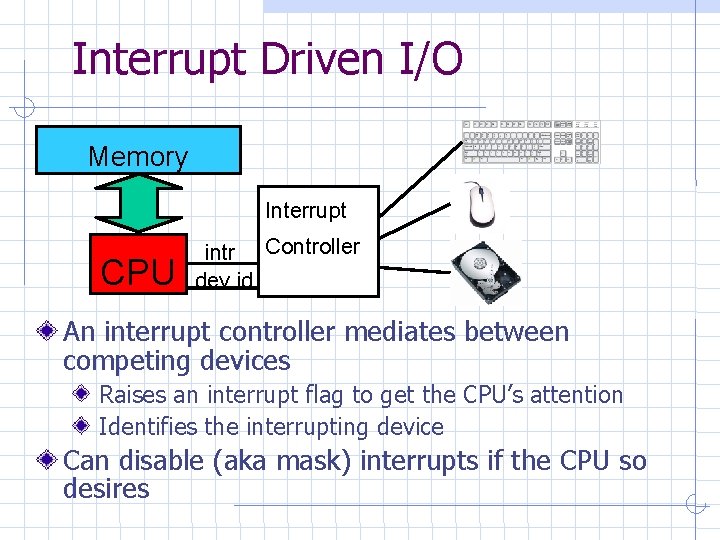 Interrupt Driven I/O

Memory

CPU

intr

dev id

Interrupt Controller

An interrupt controller mediates between competing devices

Raises an interrupt flag to get the CPU's attention

Identifies the interrupting device

Can disable (aka mask) interrupts if the CPU so desires